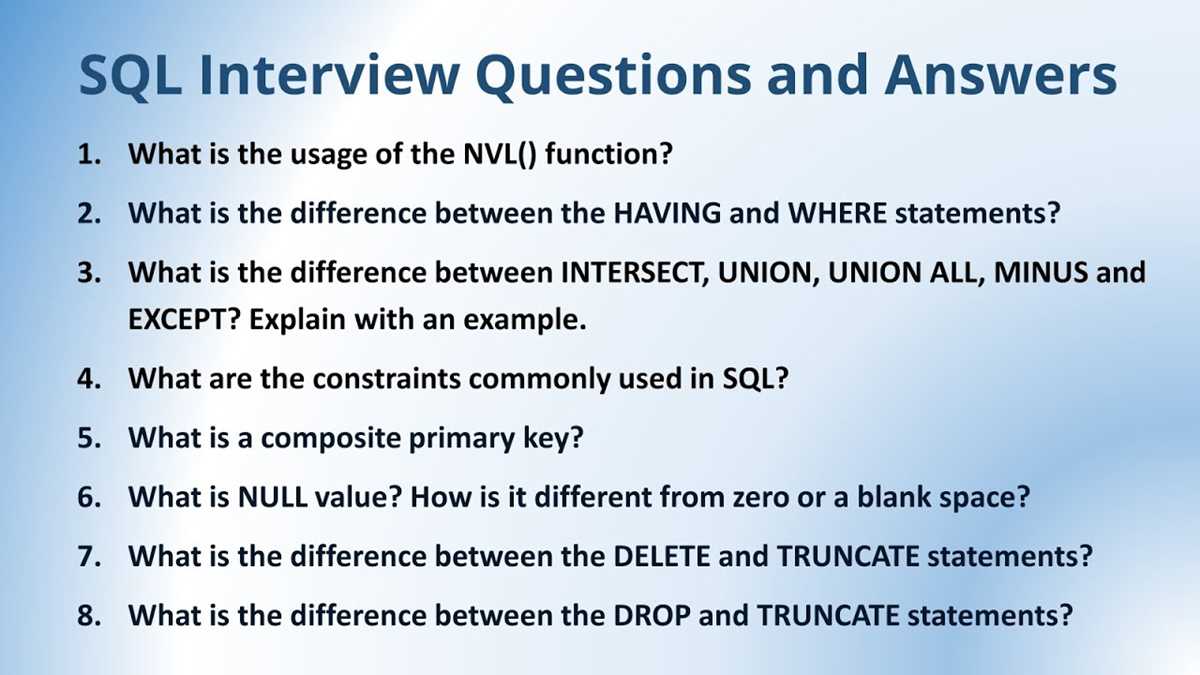 SQL Interview Questions and Answers

1. What is the usage of the NVL() function?
2. What is the difference between the HAVING and WHERE statements?
3. What is the difference between INTERSECT, UNION, UNION ALL, MINUS and EXCEPT? Explain with an example.
4. What are the constraints commonly used in SQL?
5. What is a composite primary key?
6. What is NULL value? How is it different from zero or a blank space?
7. What is the difference between the DELETE and TRUNCATE statements?
8. What is the difference between the DROP and TRUNCATE statements?